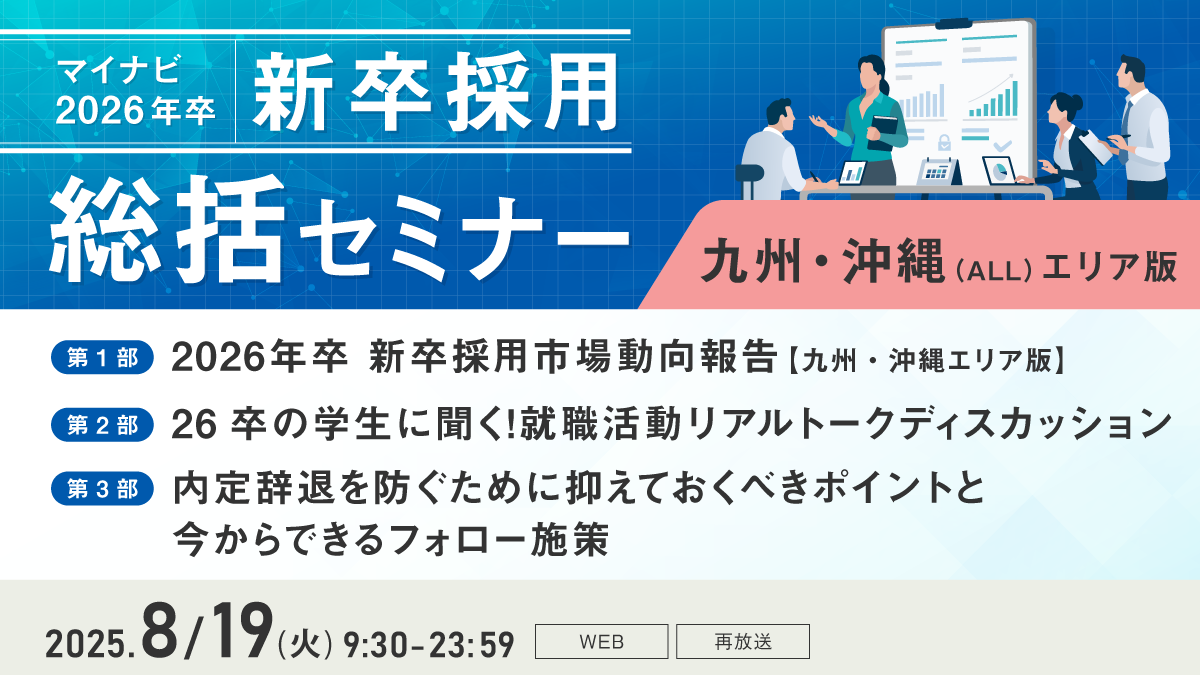 マイナビ 2026年卒

新卒採用

総括セミナー

九州・沖縄（ALL）エリア版

第１部 2026年卒 新卒採用市場動向報告【九州・沖縄エリア版】

第２部 26卒の学生に聞く!就職活動リアルトークディスカッション

第３部 内定辞退を防ぐために抑えておくべきポイントと今からできるフォロー施策

2025.8/19（火）9:30-23:59

WEB

再放送